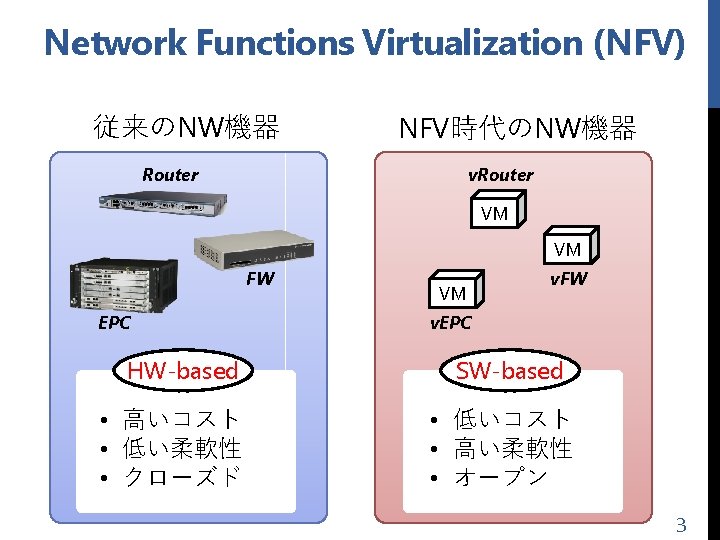 Network Functions Virtualization (NFV)

従来のNW機器

Router

FW

EPC

HW-based

• 高いコスト
• 低い柔軟性
• クローズド

NFV時代のNW機器

vRouter

VM

VM

vFW

VM

vEPC

SW-based

• 低いコスト
• 高い柔軟性
• オープン

3